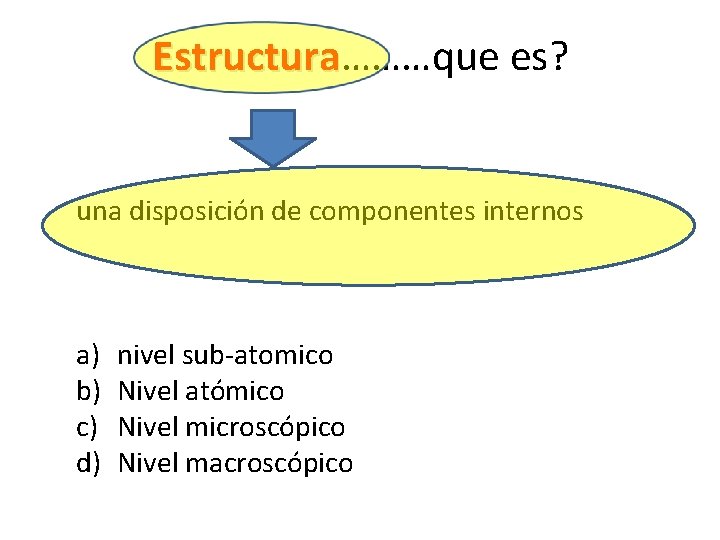 Estructura………que es?

una disposición de componentes internos

a) nivel sub-atomico
b) Nivel atómico
c) Nivel microscópico
d) Nivel macroscópico